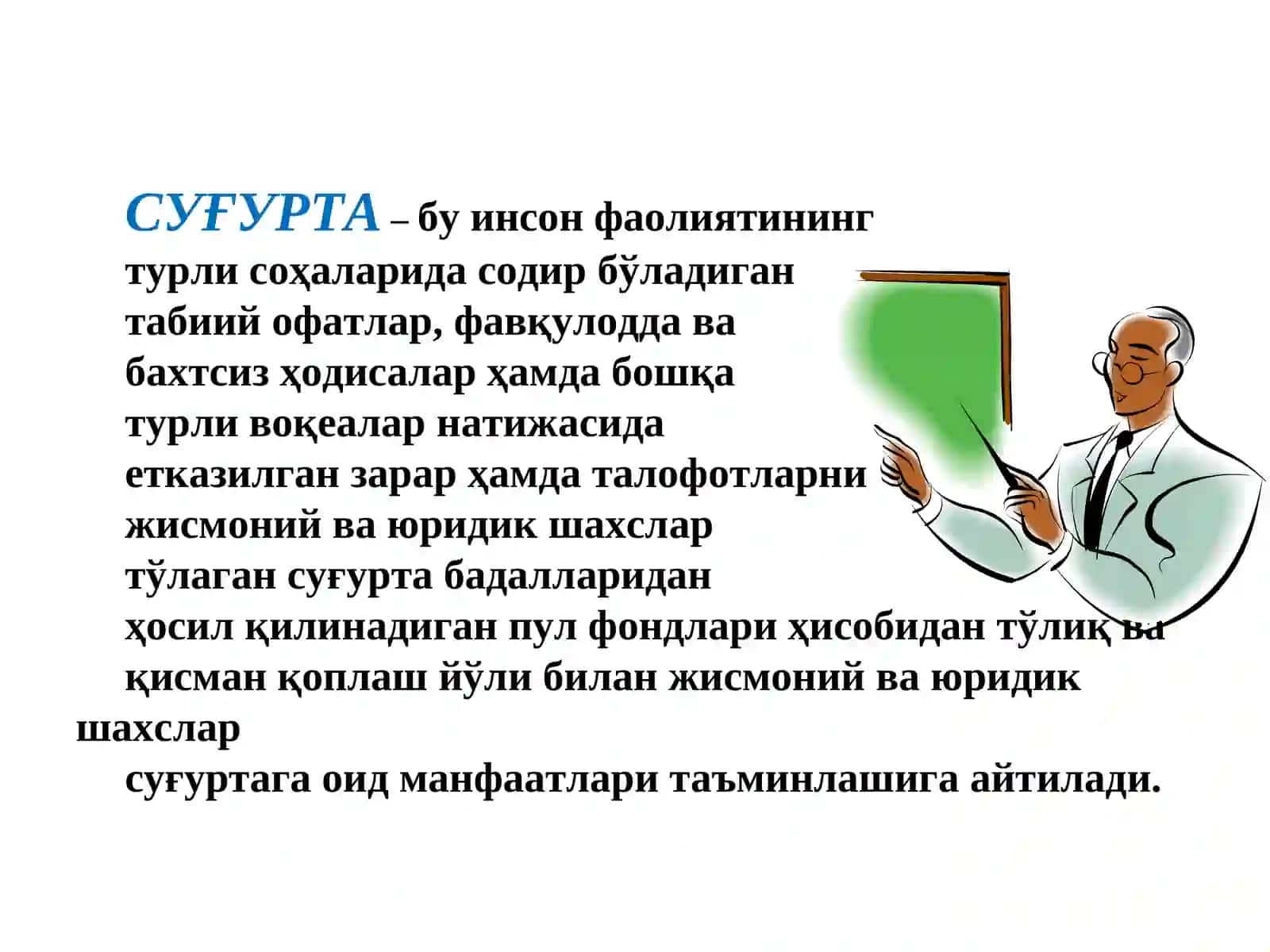 СУҒУРТА – бу инсон фаолиятининг турли соҳаларида содир бўладиган табиий офатлар, фавқулодда ва бахтсиз ҳодисалар ҳамда бошқа турли воқеалар натижасида етказилган зарар ҳамда талофотларни жисмоний ва юридик шахслар тўлаган суғурта бадалларидан ҳосил қилинадиган пул фондлари ҳисобидан тўлиқ ва қисман қоплаш йўли билан жисмоний ва юридик шахслар суғуртага оид манфаатлари таъминлашига айтилади.